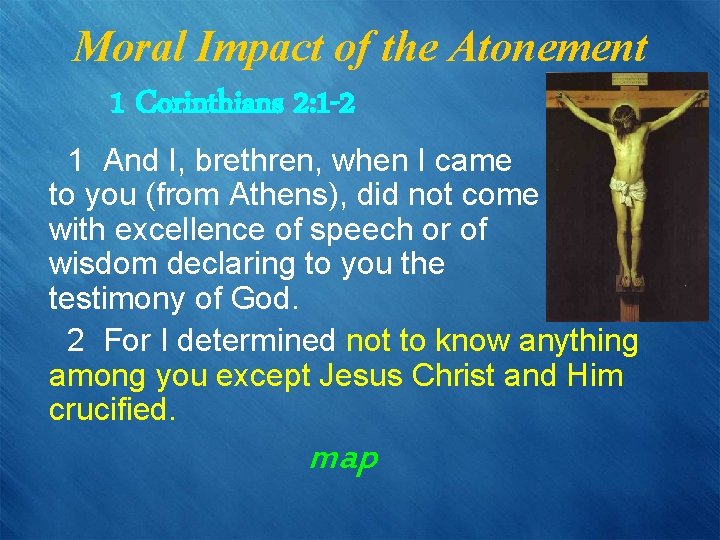 Moral Impact of the Atonement

1 Corinthians 2:1-2

1 And I, brethren, when I came to you (from Athens), did not come with excellence of speech or of wisdom declaring to you the testimony of God.

2 For I determined not to know anything among you except Jesus Christ and Him crucified.

map